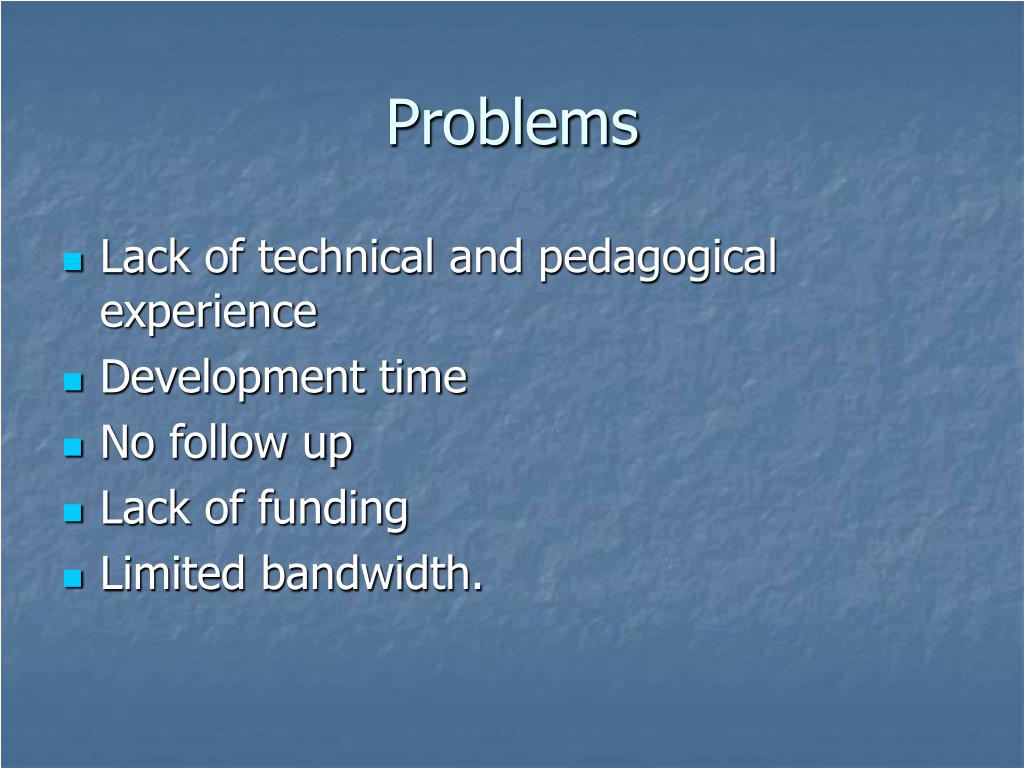 Problems

- Lack of technical and pedagogical experience
- Development time
- No follow up
- Lack of funding
- Limited bandwidth.